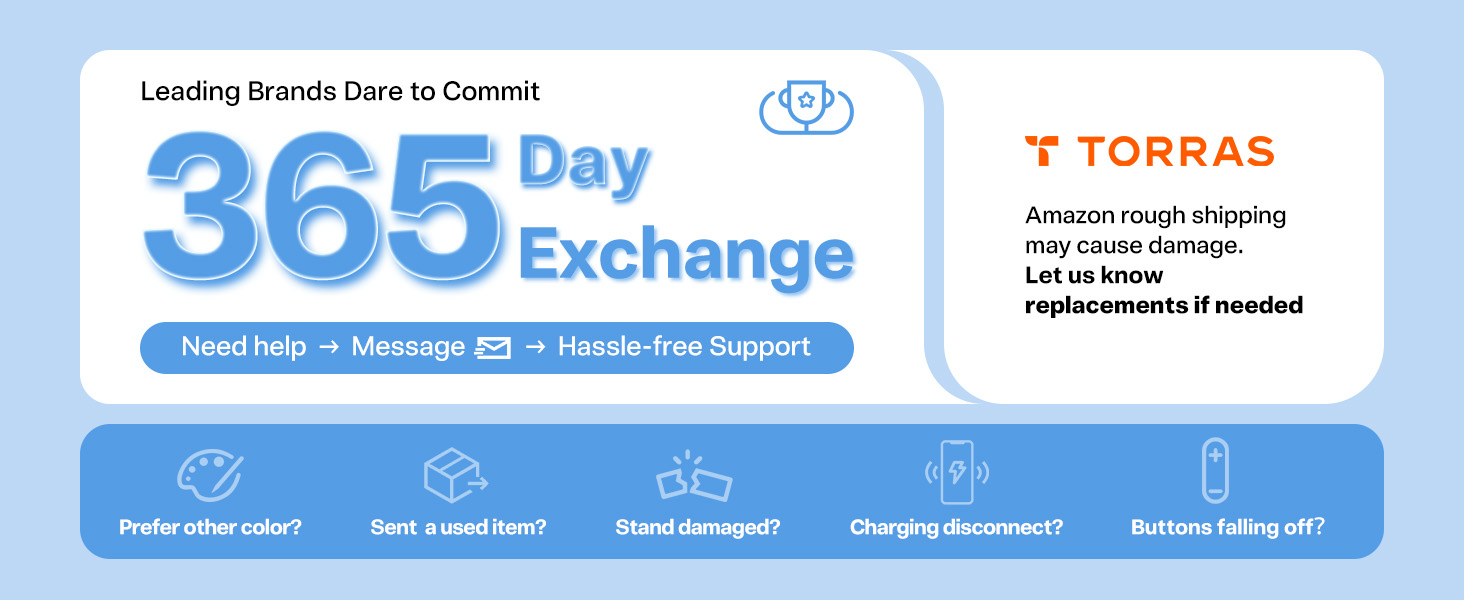 Leading Brands Dare to Commit

365 Day Exchange

Need help → Message → Hassle-free Support

TORRAS

Amazon rough shipping may cause damage.
Let us know replacements if needed

Prefer other color?

Sent a used item?

Stand damaged?

Charging disconnect?

Buttons falling off?